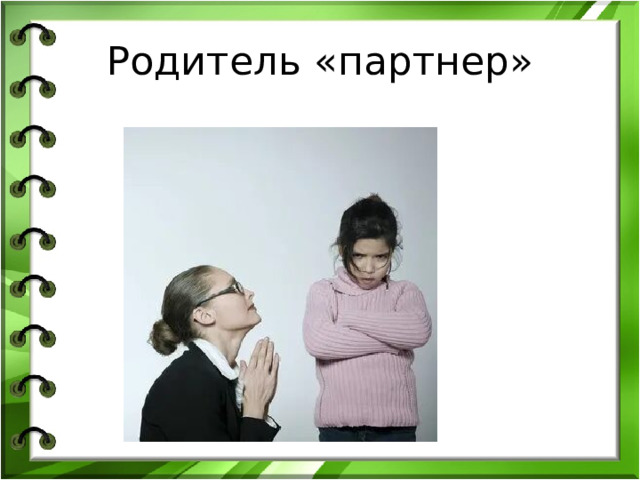 Родитель «партнер»